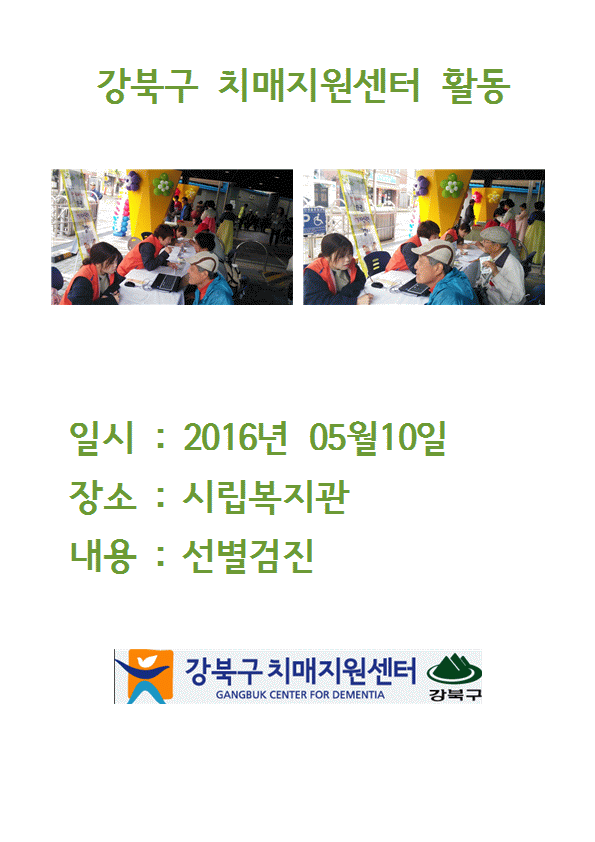 강북구 치매지원센터 활동

일시 : 2016년 05월10일

장소 : 시립복지관

내용 : 선별검진

강북구 치매지원센터
GANGBUK CENTER FOR DEMENTIA

강북구